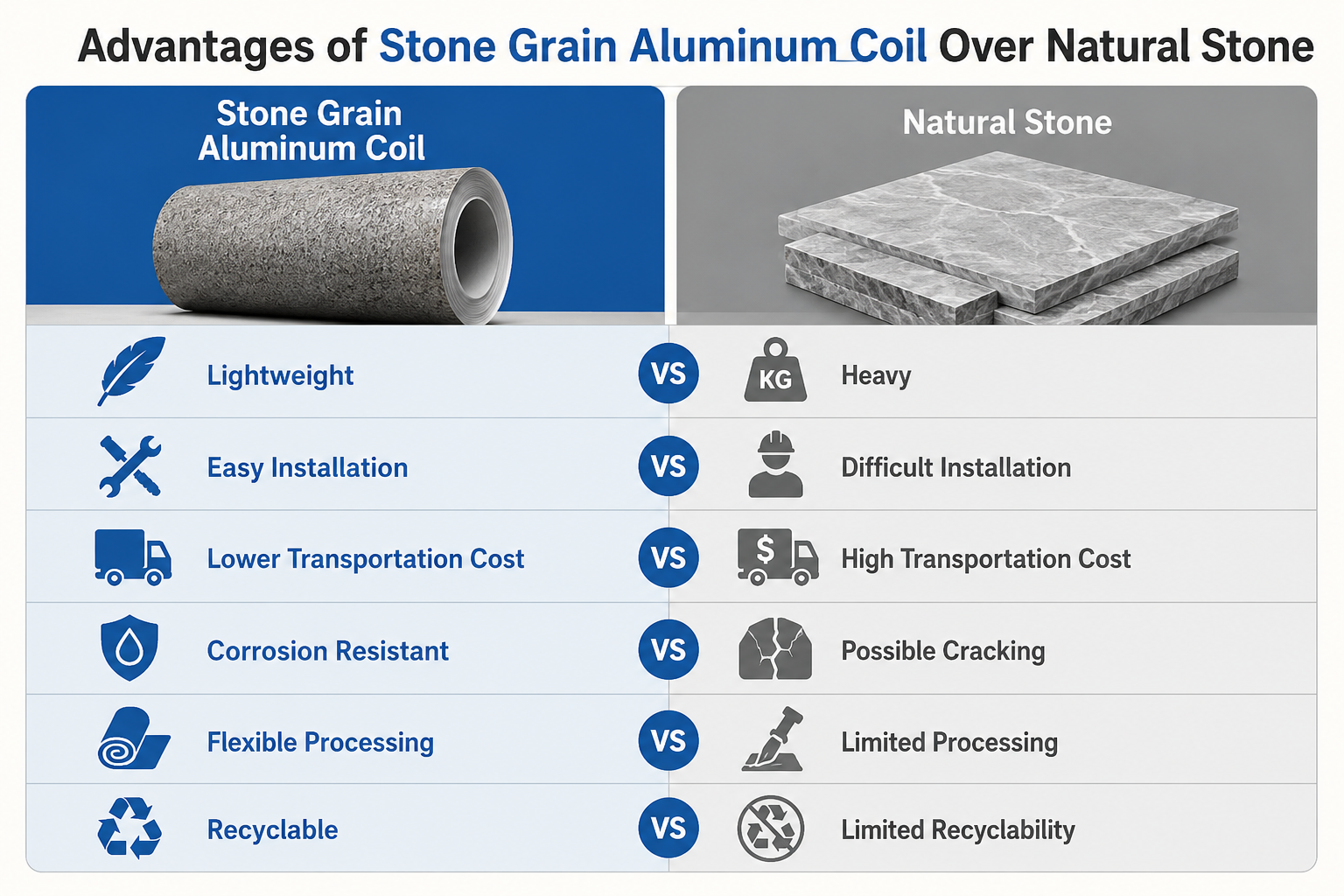 Advantages of Stone Grain Aluminum Coil Over Natural Stone

| Stone Grain Aluminum Coil | | Natural Stone |
|---|---|---|
| Lightweight | VS | KG Heavy |
| Easy Installation | VS | Difficult Installation |
| Lower Transportation Cost | VS | $ High Transportation Cost |
| Corrosion Resistant | VS | Possible Cracking |
| Flexible Processing | VS | Limited Processing |
| Recyclable | VS | Limited Recyclability |